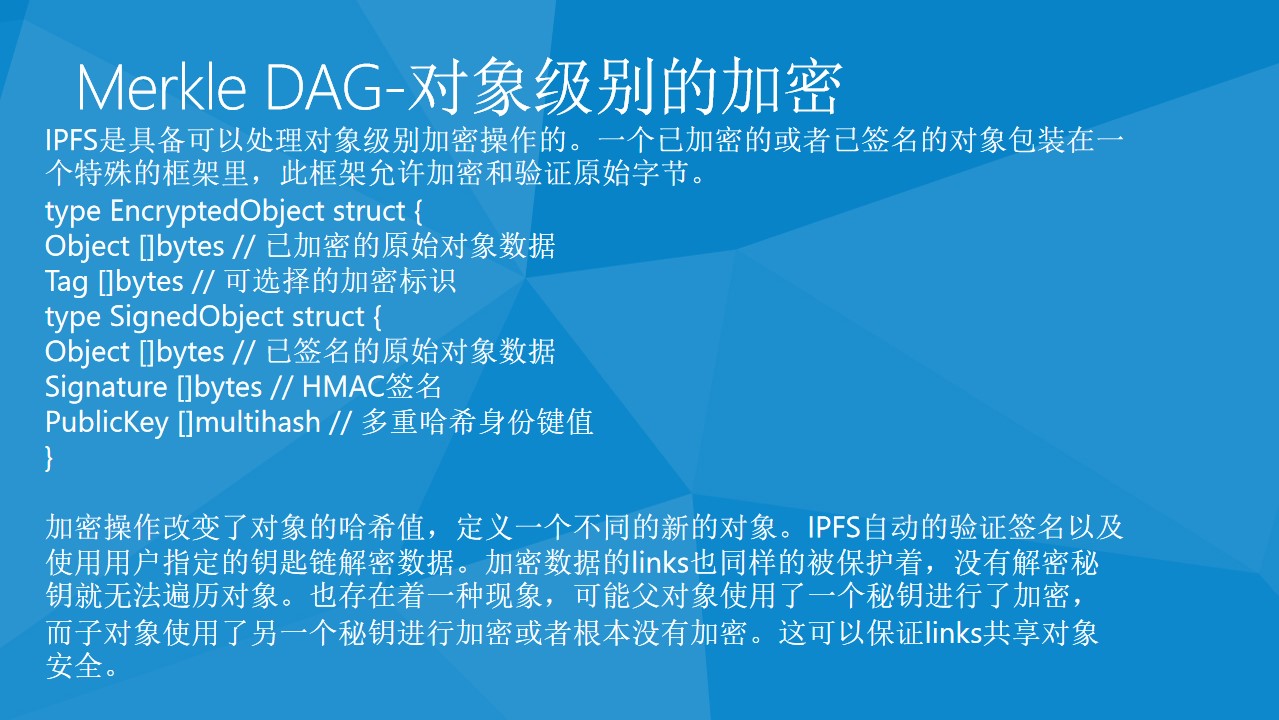 Merkle DAG-对象级别的加密

IPFS是具备可以处理对象级别加密操作的。一个已加密的或者已签名的对象包装在一个特殊的框架里，此框架允许加密和验证原始字节。

type EncryptedObject struct {
Object []bytes // 已加密的原始对象数据
Tag []bytes // 可选择的加密标识
type SignedObject struct {
Object []bytes // 已签名的原始对象数据
Signature []bytes // HMAC签名
PublicKey []multihash // 多重哈希身份键值
}

加密操作改变了对象的哈希值，定义一个不同的新的对象。IPFS自动的验证签名以及使用用户指定的钥匙链解密数据。加密数据的links也同样的被保护着，没有解密秘钥就无法遍历对象。也存在着一种现象，可能父对象使用了一个秘钥进行了加密，而子对象使用了另一个秘钥进行加密或者根本没有加密。这可以保证links共享对象安全。